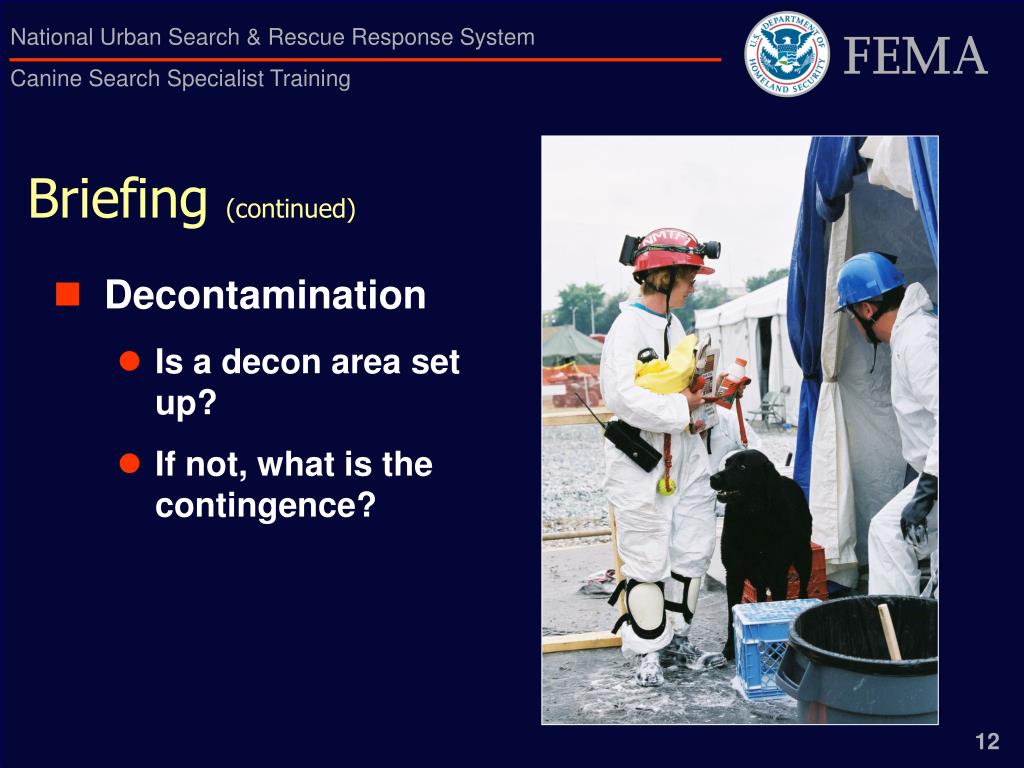 National Urban Search & Rescue Response System

Canine Search Specialist Training

U.S. DEPARTMENT OF HOMELAND SECURITY

FEMA

Briefing (continued)

Decontamination

Is a decon area set up?

If not, what is the contingence?

12